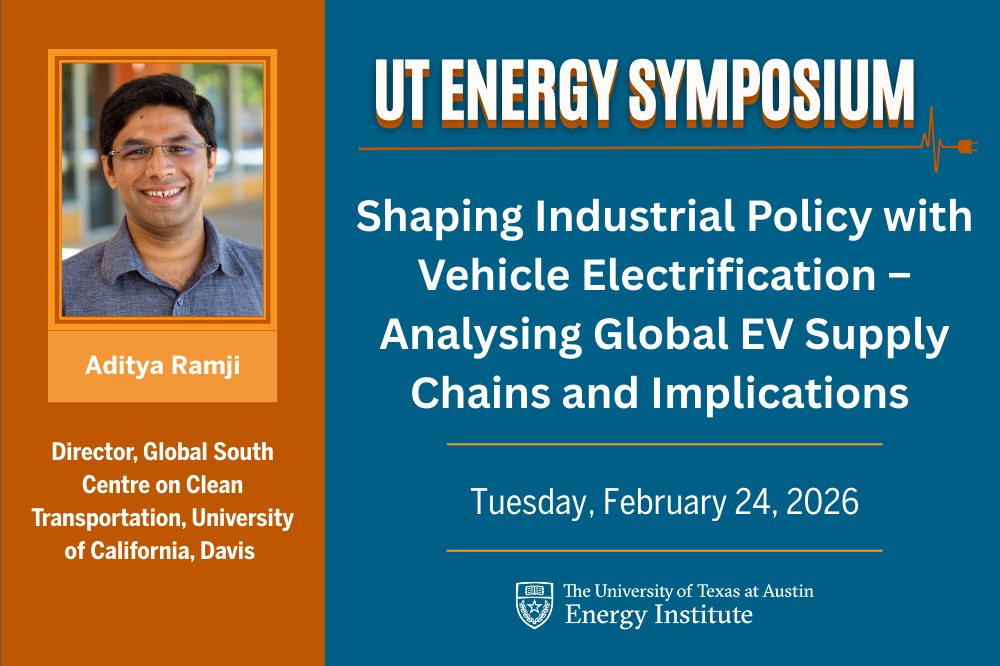 Aditya Ramji

Director, Global South Centre on Clean Transportation, University of California, Davis

UT ENERGY SYMPOSIUM

Shaping Industrial Policy with Vehicle Electrification – Analysing Global EV Supply Chains and Implications

Tuesday, February 24, 2026

The University of Texas at Austin
Energy Institute